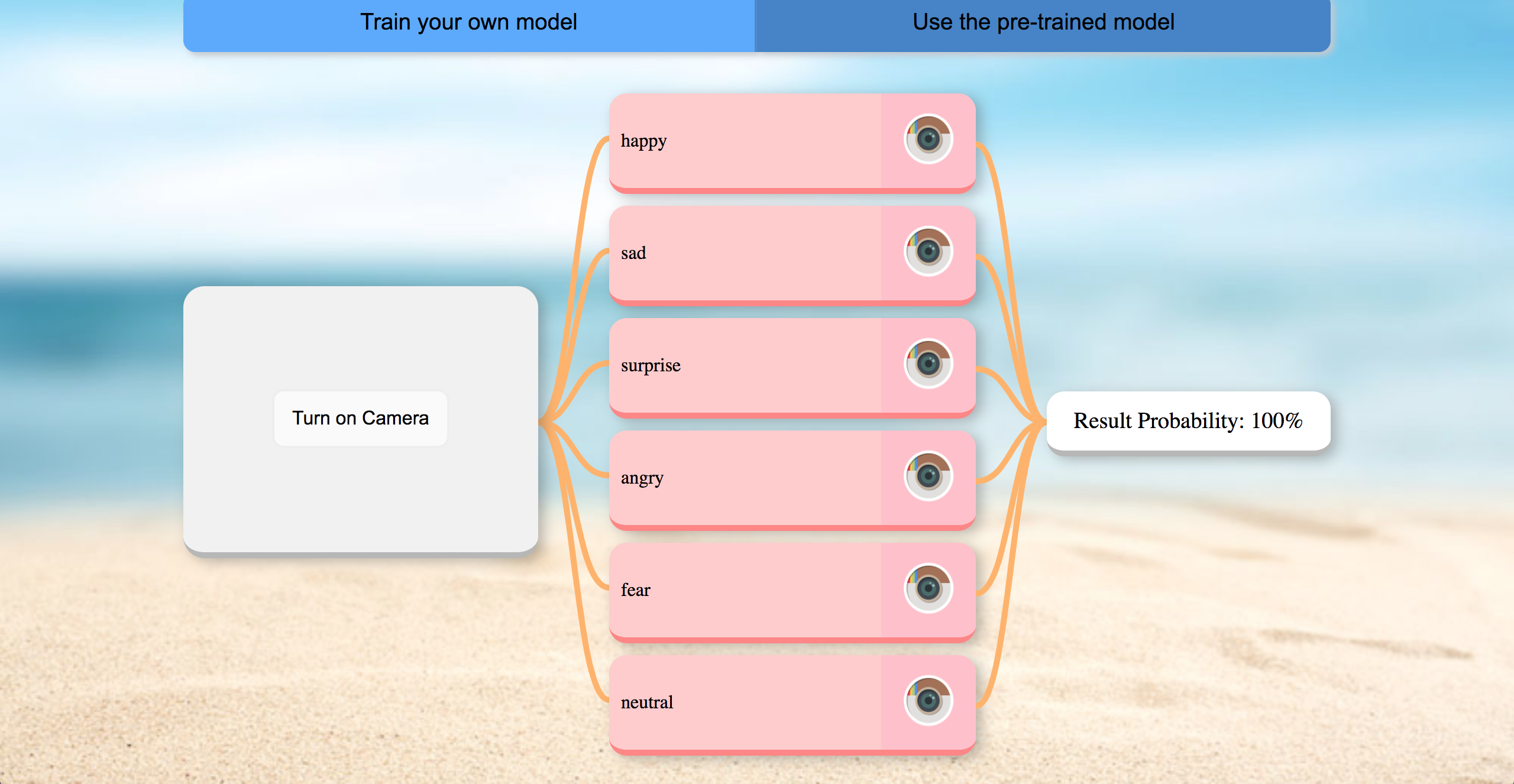 Train your own model
Use the pre-trained model

Turn on Camera

happy
sad
surprise
angry
fear
neutral

Result Probability: 100%